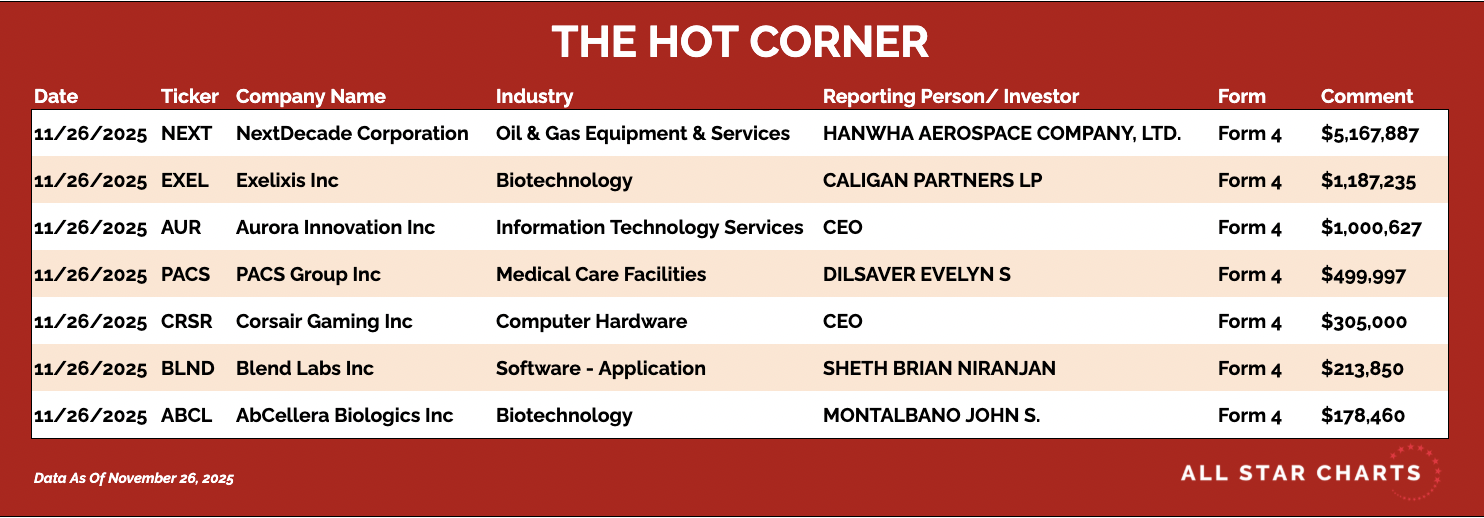 THE HOT CORNER

| Date | Ticker | Company Name | Industry | Reporting Person/ Investor | Form | Comment |
|---|---|---|---|---|---|---|
| 11/26/2025 | NEXT | NextDecade Corporation | Oil & Gas Equipment & Services | HANWHA AEROSPACE COMPANY, LTD. | Form 4 | $5,167,887 |
| 11/26/2025 | EXEL | Exelixis Inc | Biotechnology | CALIGAN PARTNERS LP | Form 4 | $1,187,235 |
| 11/26/2025 | AUR | Aurora Innovation Inc | Information Technology Services | CEO | Form 4 | $1,000,627 |
| 11/26/2025 | PACS | PACS Group Inc | Medical Care Facilities | DILSAVER EVELYN S | Form 4 | $499,997 |
| 11/26/2025 | CRSR | Corsair Gaming Inc | Computer Hardware | CEO | Form 4 | $305,000 |
| 11/26/2025 | BLND | Blend Labs Inc | Software - Application | SHETH BRIAN NIRANJAN | Form 4 | $213,850 |
| 11/26/2025 | ABCL | AbCellera Biologics Inc | Biotechnology | MONTALBANO JOHN S. | Form 4 | $178,460 |

Data As Of November 26, 2025

ALL STAR CHARTS